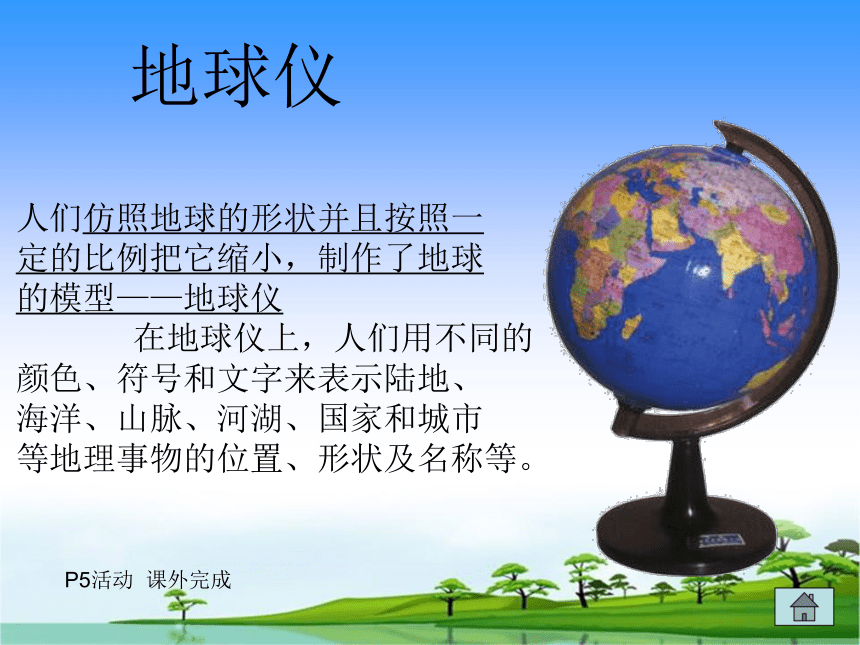 地球仪

人们仿照地球的形状并且按照一定的比例把它缩小，制作了地球的模型——地球仪

在地球仪上，人们用不同的颜色、符号和文字来表示陆地、海洋、山脉、河湖、国家和城市等地理事物的位置、形状及名称等。

P5活动 课外完成